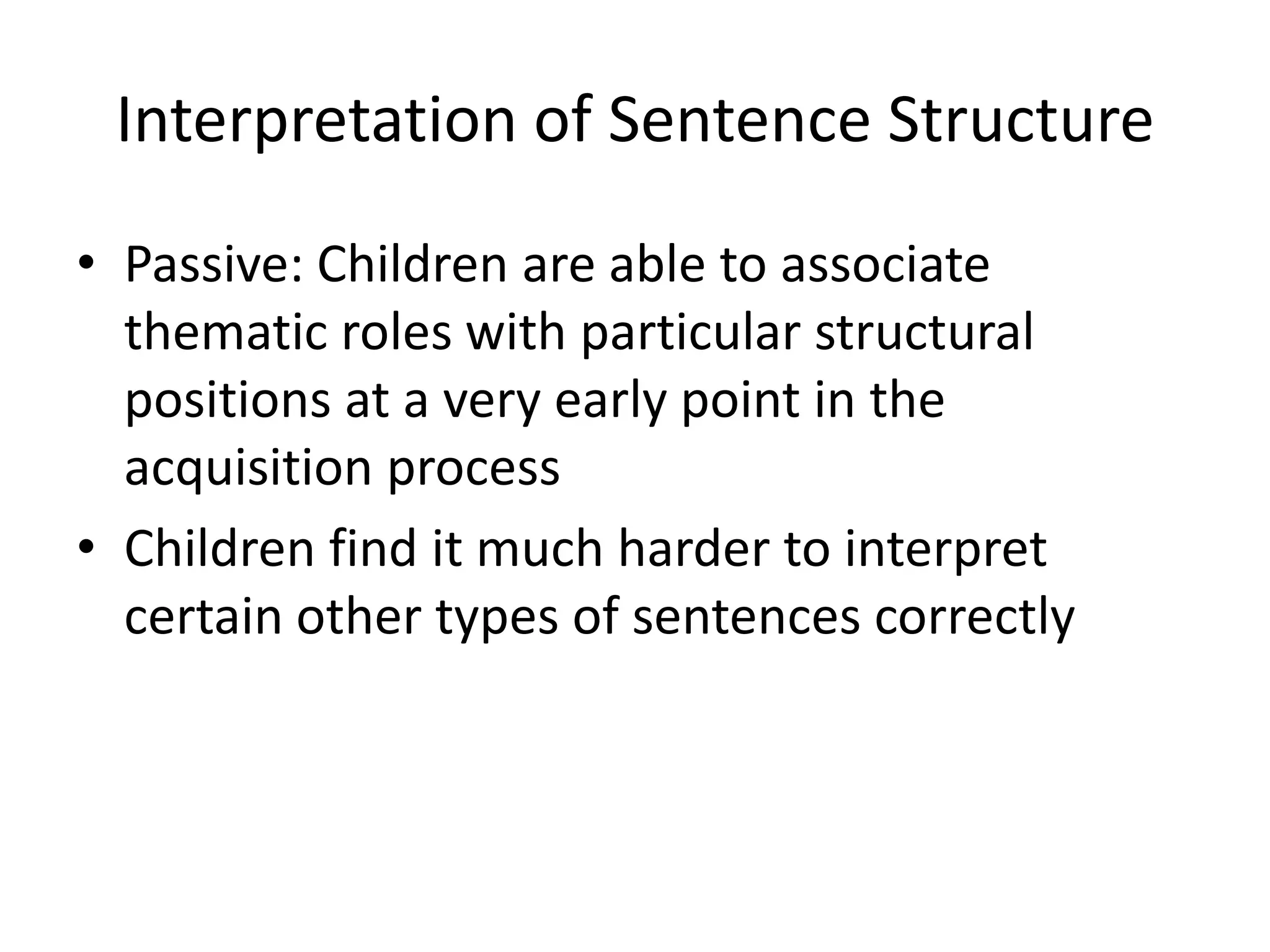 Interpretation of Sentence Structure

• Passive: Children are able to associate thematic roles with particular structural positions at a very early point in the acquisition process

• Children find it much harder to interpret certain other types of sentences correctly